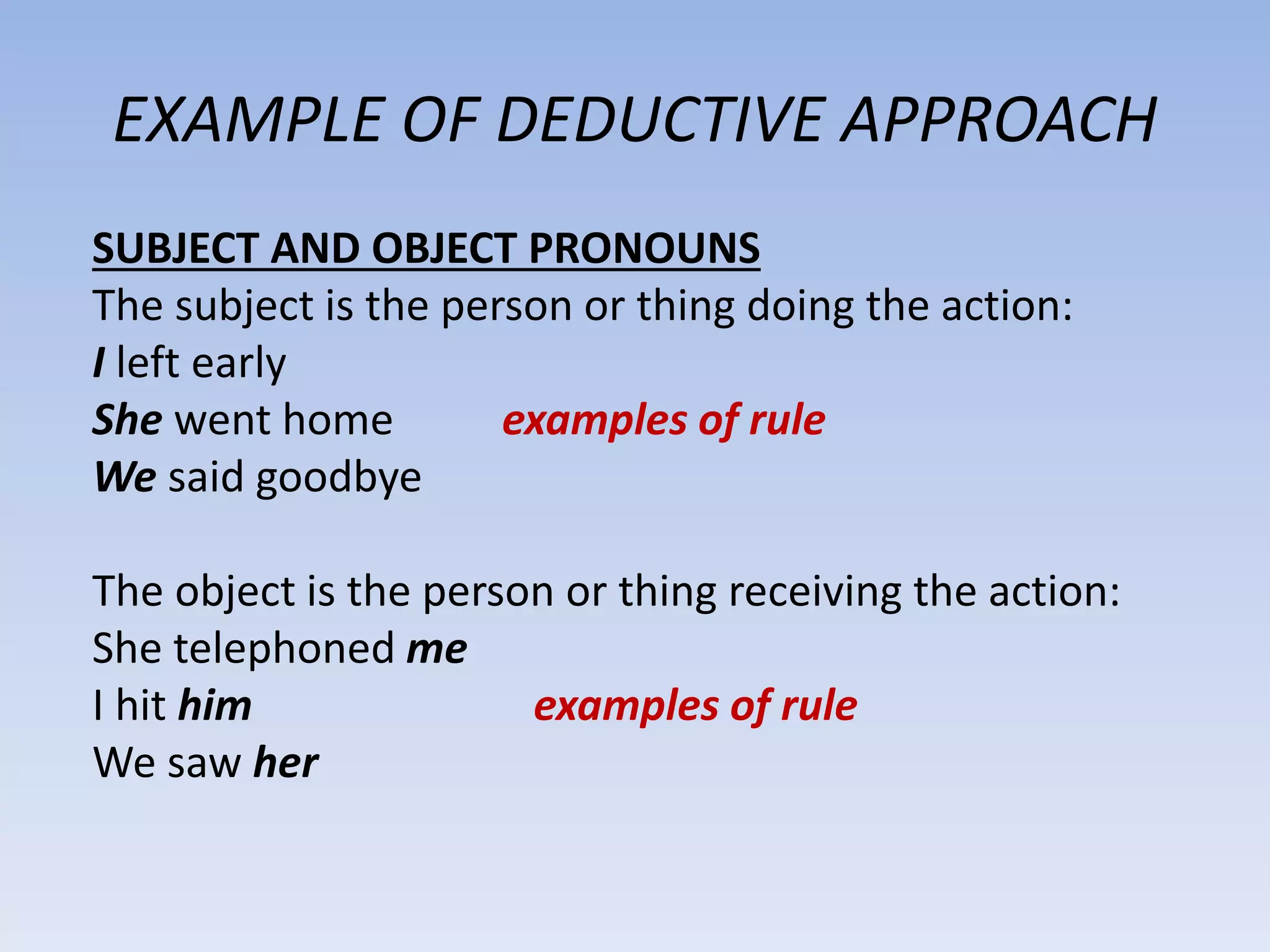 EXAMPLE OF DEDUCTIVE APPROACH

SUBJECT AND OBJECT PRONOUNS
The subject is the person or thing doing the action:
I left early
She went home examples of rule
We said goodbye

The object is the person or thing receiving the action:
She telephoned me
I hit him examples of rule
We saw her